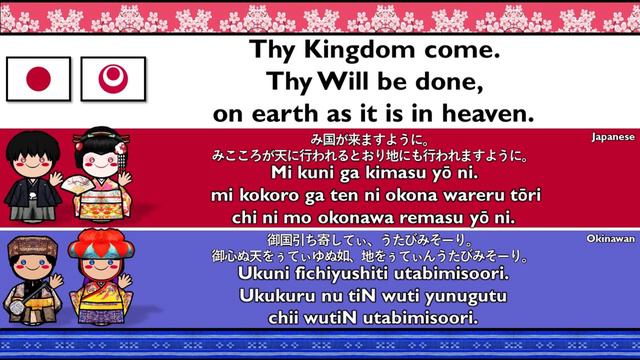 Thy Kingdom come.
Thy Will be done,
on earth as it is in heaven.

Japanese

み国が来ますように。
みこころが天に行われるとおり地にも行われますように。
Mi kuni ga kimasu yō ni.
mi kokoro ga ten ni okona wareru tōri
chi ni mo okonawa remasu yō ni.

Okinawan

御国引ち寄してぃ、うたびみそーり。
御心ぬ天をぅてぃゆぬ如、地をぅてぃんうたびみそーり。
Ukuni fichiyushiti utabimisoori.
Ukukuru nu tiN wuti yunugutu
chii wutiN utabimisoori.